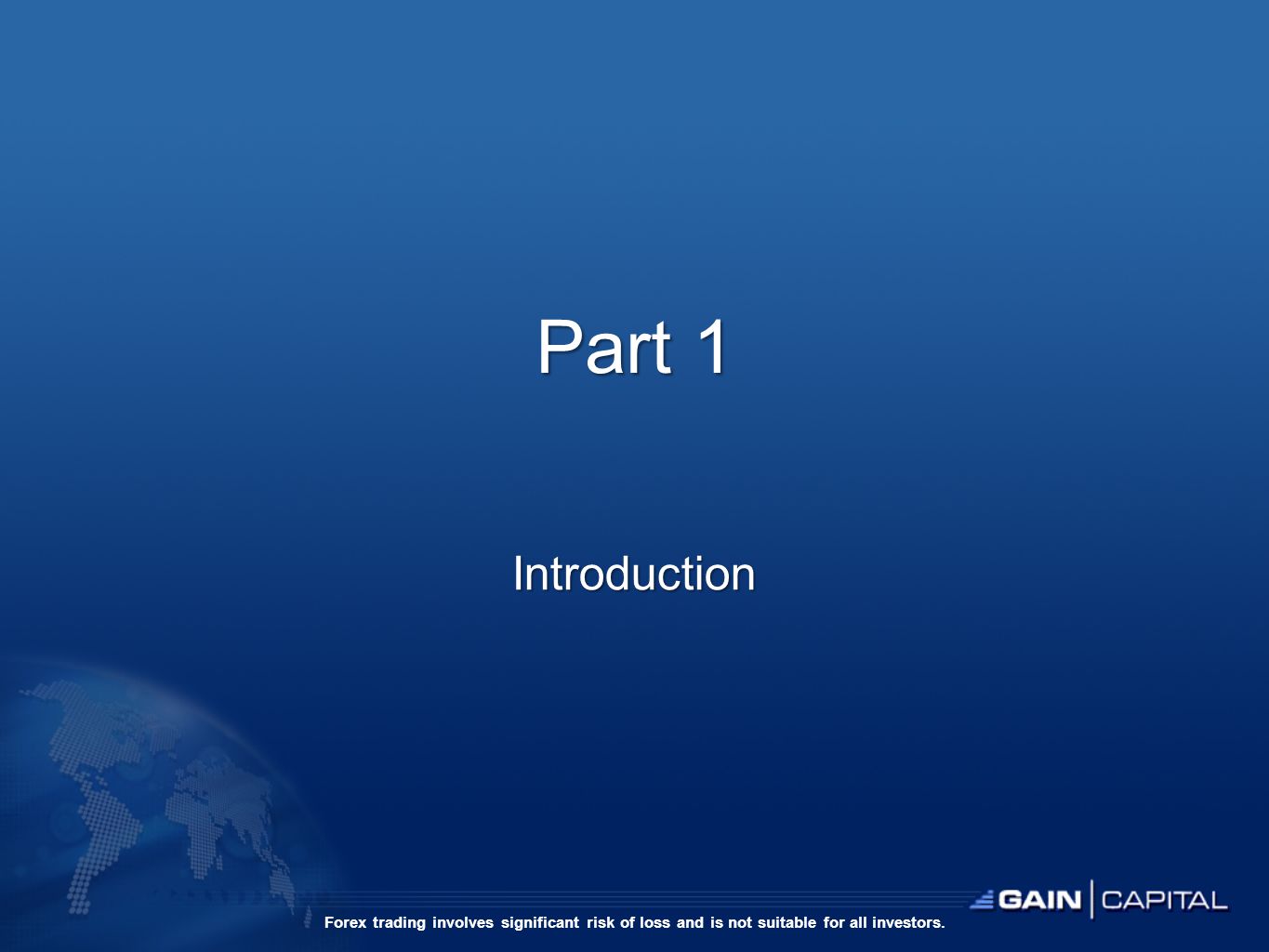 Part 1

Introduction

GAIN CAPITAL

Forex trading involves significant risk of loss and is not suitable for all investors.